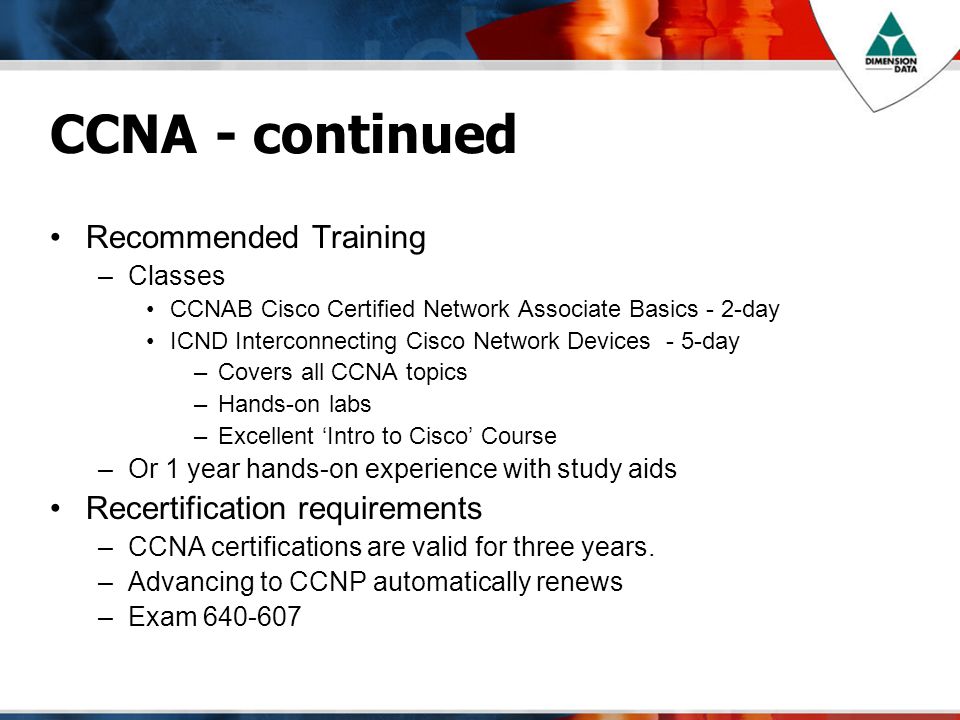 DIMENSION DATA

CCNA - continued

• Recommended Training
– Classes
• CCNAB Cisco Certified Network Associate Basics - 2-day
• ICND Interconnecting Cisco Network Devices - 5-day
– Covers all CCNA topics
– Hands-on labs
– Excellent ‘Intro to Cisco’ Course
– Or 1 year hands-on experience with study aids
• Recertification requirements
– CCNA certifications are valid for three years.
– Advancing to CCNP automatically renews
– Exam 640-607